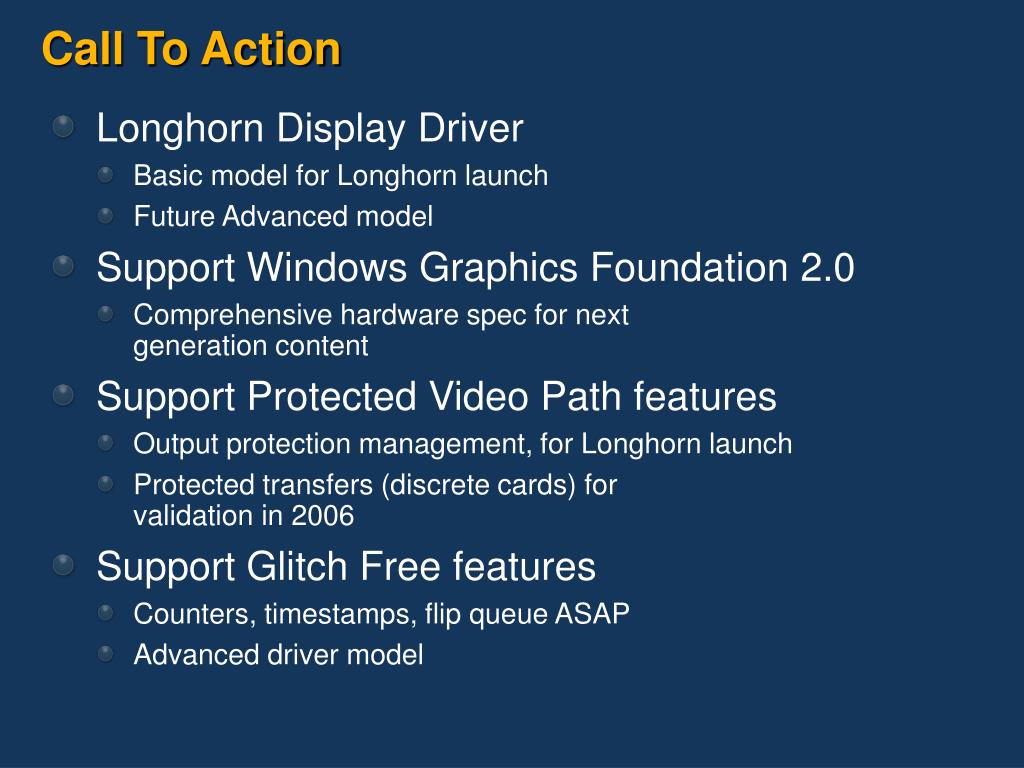 Call To Action

Longhorn Display Driver

Basic model for Longhorn launch

Future Advanced model

Support Windows Graphics Foundation 2.0

Comprehensive hardware spec for next generation content

Support Protected Video Path features

Output protection management, for Longhorn launch

Protected transfers (discrete cards) for validation in 2006

Support Glitch Free features

Counters, timestamps, flip queue ASAP

Advanced driver model